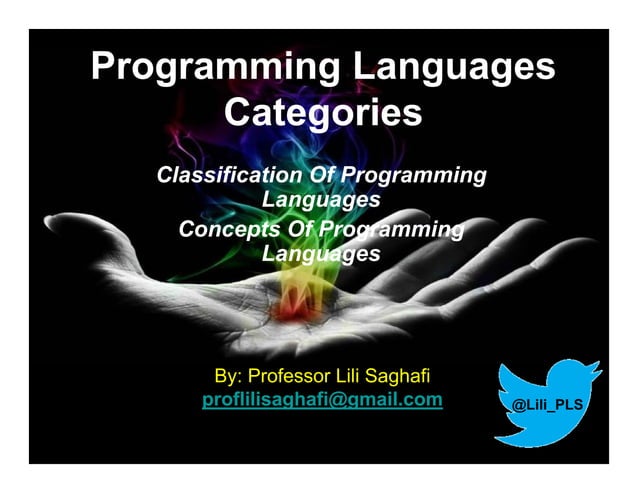 Programming Languages Categories

Classification Of Programming Languages
Concepts Of Programming Languages

By: Professor Lili Saghafi
proflilisaghafi@gmail.com

@Lili_PLS